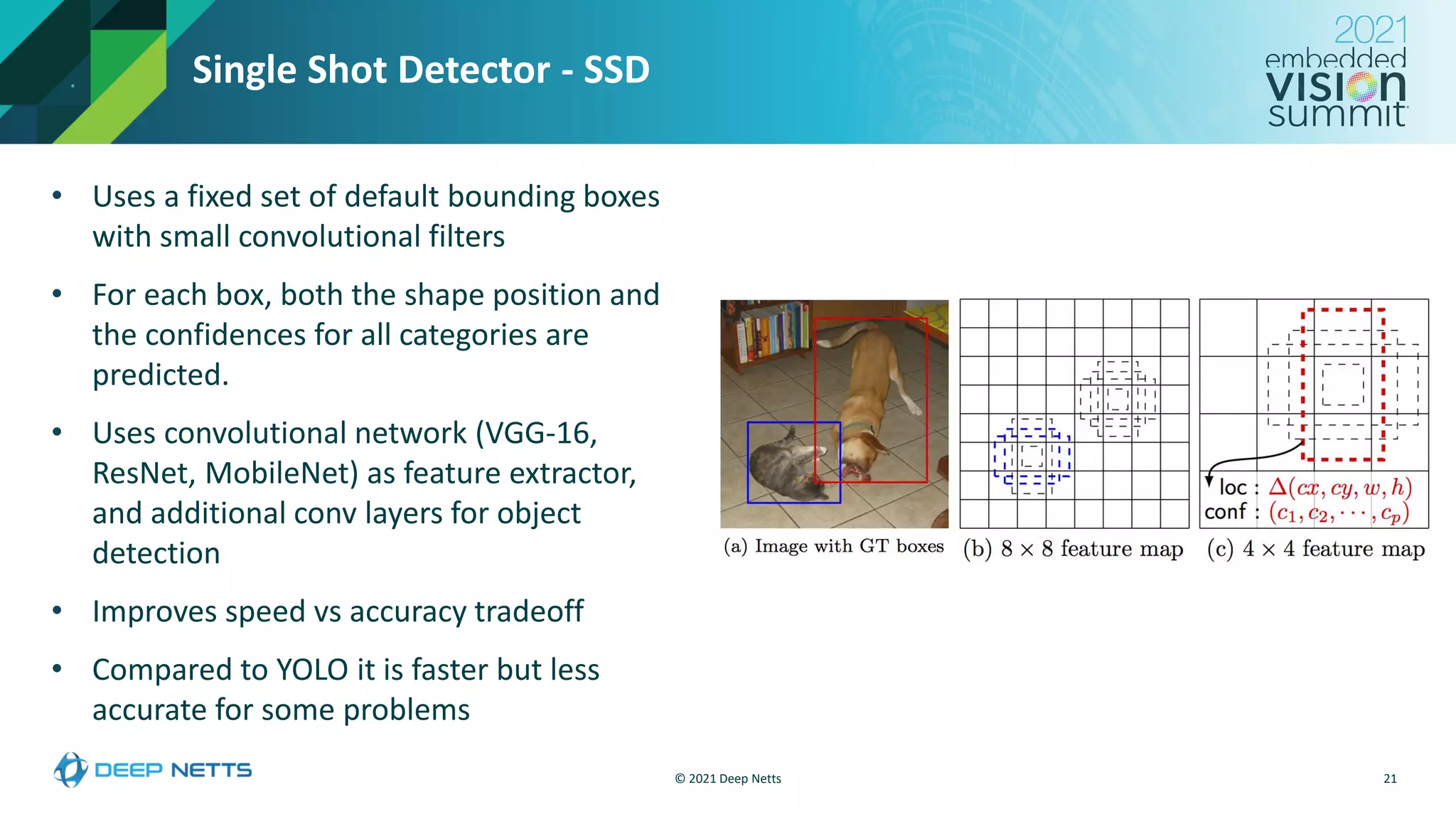 Single Shot Detector - SSD

2021 embedded VISION summit

• Uses a fixed set of default bounding boxes with small convolutional filters

• For each box, both the shape position and the confidences for all categories are predicted.

• Uses convolutional network (VGG-16, ResNet, MobileNet) as feature extractor, and additional conv layers for object detection

• Improves speed vs accuracy tradeoff

• Compared to YOLO it is faster but less accurate for some problems

loc : $\Delta(cx, cy, w, h)$
conf : $(c_1, c_2, \cdots, c_p)$

(a) Image with GT boxes (b) $8 \times 8$ feature map (c) $4 \times 4$ feature map

DEEP NETTS

© 2021 Deep Netts

21